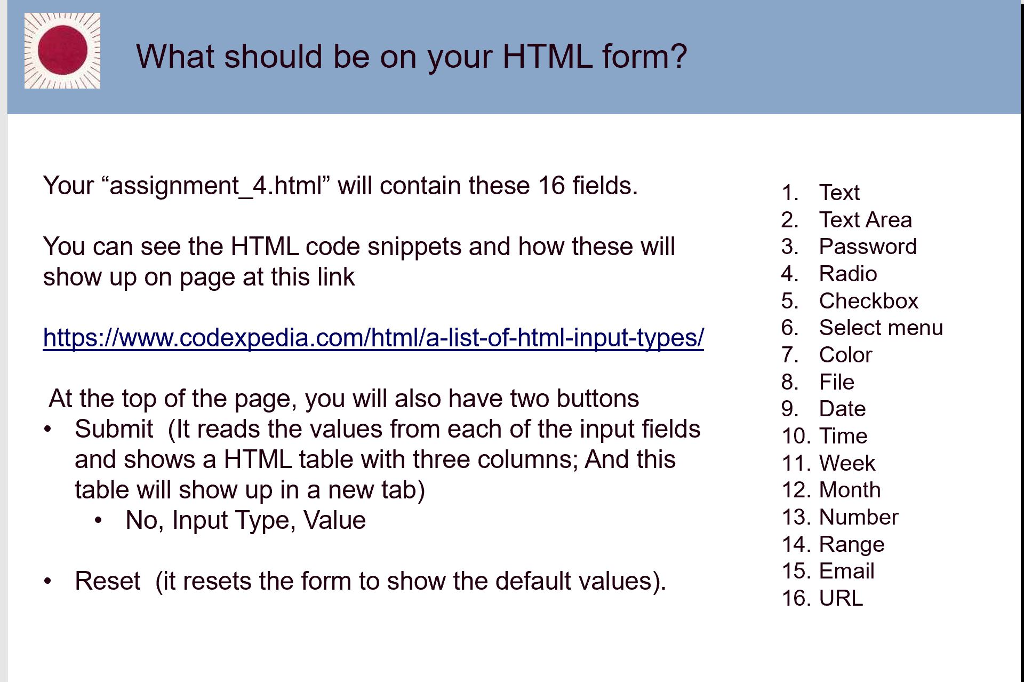 What should be on your HTML form?

Your “assignment_4.html” will contain these 16 fields.

You can see the HTML code snippets and how these will show up on page at this link

https://www.codexpedia.com/html/a-list-of-html-input-types/

At the top of the page, you will also have two buttons
• Submit (It reads the values from each of the input fields and shows a HTML table with three columns; And this table will show up in a new tab)
  • No, Input Type, Value

• Reset (it resets the form to show the default values).

1. Text
2. Text Area
3. Password
4. Radio
5. Checkbox
6. Select menu
7. Color
8. File
9. Date
10. Time
11. Week
12. Month
13. Number
14. Range
15. Email
16. URL